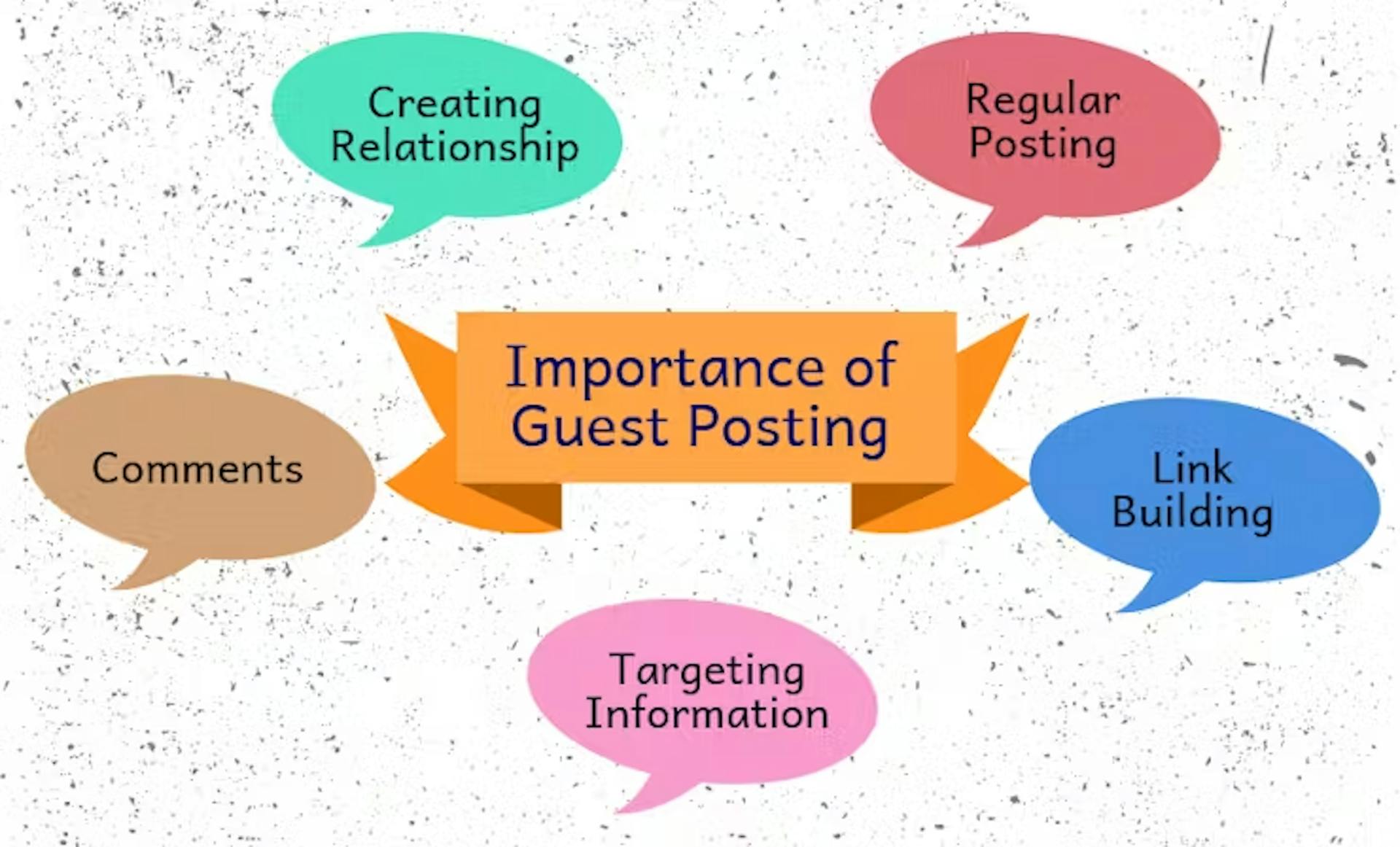 Creating Relationship

Regular Posting

Importance of Guest Posting

Comments

Link Building

Targeting Information